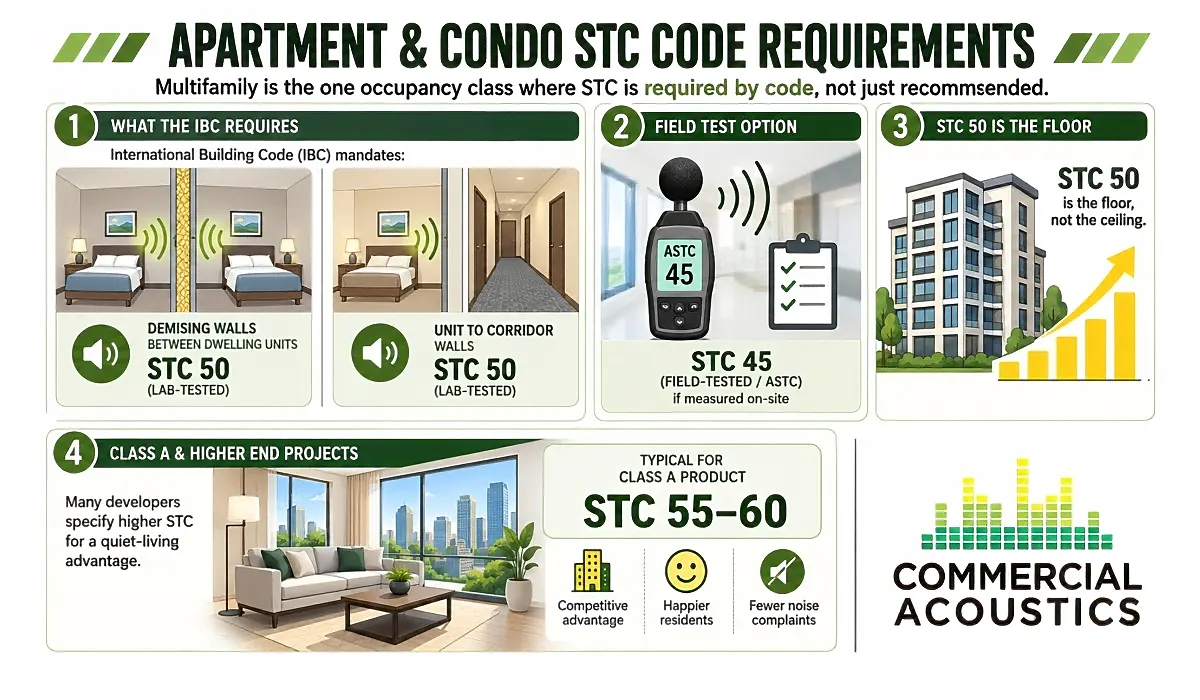 APARTMENT & CONDO STC CODE REQUIREMENTS

Multifamily is the one occupancy class where STC is required by code, not just recommsended.

1 WHAT THE IBC REQUIRES

International Building Code (IBC) mandates:

DEMISING WALLS BETWEEN DWELLING UNITS
STC 50
(LAB-TESTED)

UNIT TO CORRIDOR WALLS
STC 50
(LAB-TESTED)

2 FIELD TEST OPTION

ASTC
45

STC 45
(FIELD-TESTED / ASTC)
if measured on-site

3 STC 50 IS THE FLOOR

STC 50
is the floor, not the ceiling.

4 CLASS A & HIGHER END PROJECTS

Many developers specify higher STC for a quiet-living advantage.

TYPICAL FOR CLASS A PRODUCT
STC 55–60

Competitive advantage

Happier residents

Fewer noise complaints

COMMERCIAL ACOUSTICS